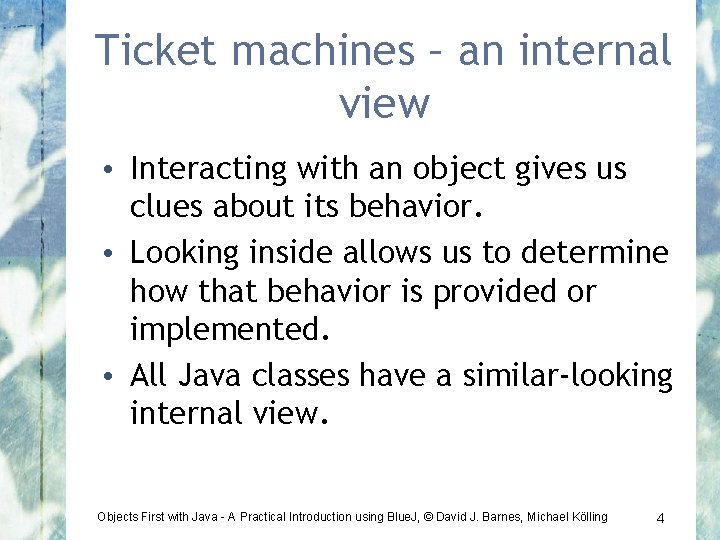 Ticket machines – an internal view

• Interacting with an object gives us clues about its behavior.

• Looking inside allows us to determine how that behavior is provided or implemented.

• All Java classes have a similar-looking internal view.

Objects First with Java - A Practical Introduction using BlueJ, © David J. Barnes, Michael Kölling

4